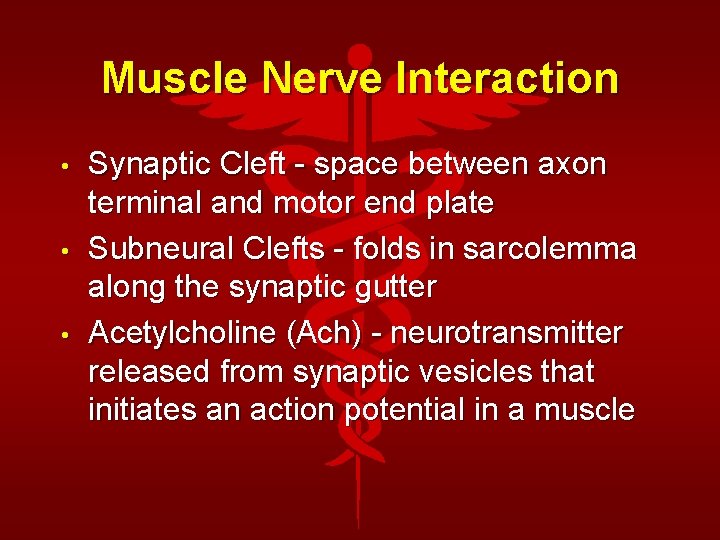 Muscle Nerve Interaction

• Synaptic Cleft - space between axon terminal and motor end plate
• Subneural Clefts - folds in sarcolemma along the synaptic gutter
• Acetylcholine (Ach) - neurotransmitter released from synaptic vesicles that initiates an action potential in a muscle